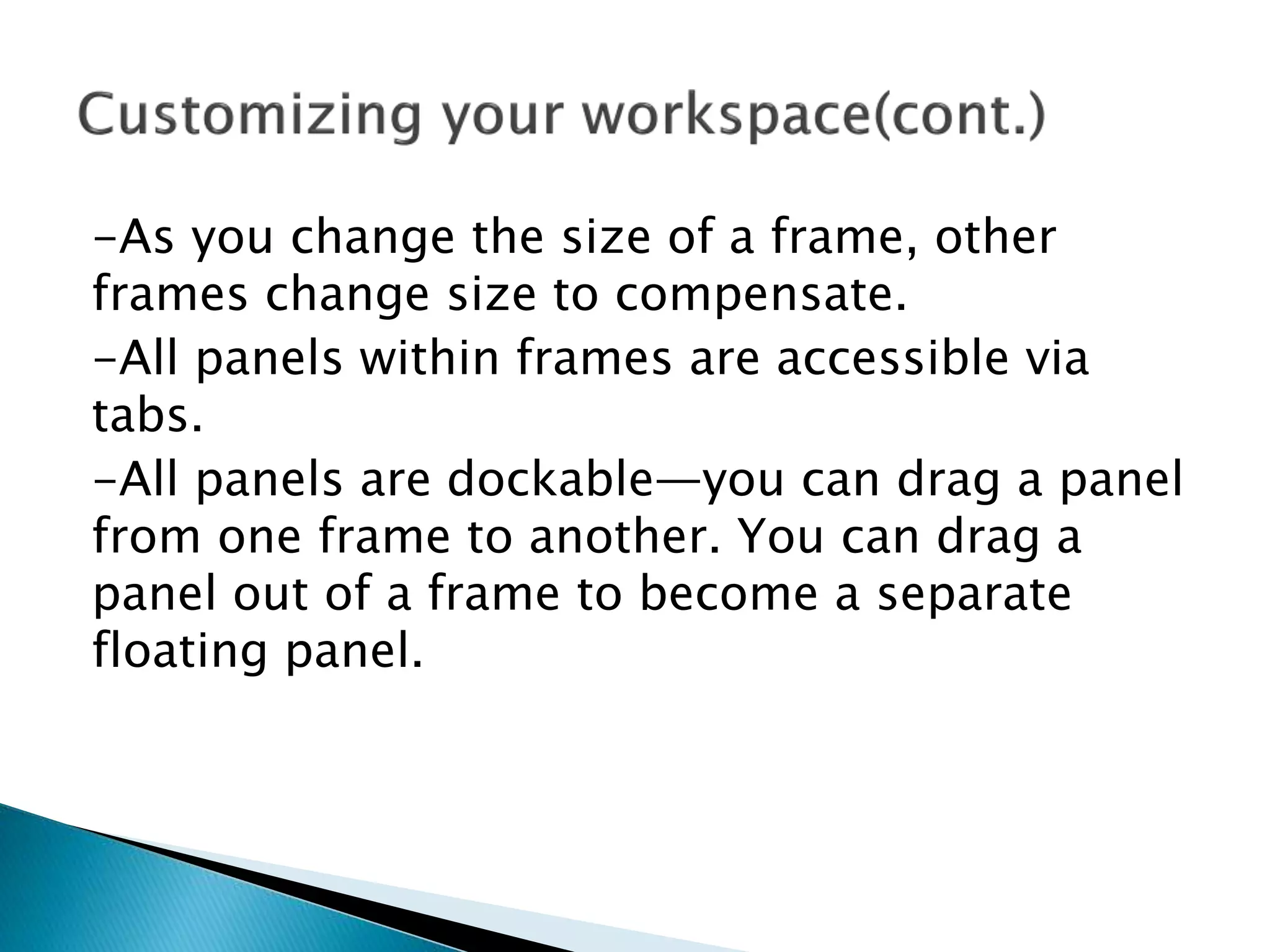 Customizing your workspace(cont.)

-As you change the size of a frame, other frames change size to compensate.

-All panels within frames are accessible via tabs.

-All panels are dockable—you can drag a panel from one frame to another. You can drag a panel out of a frame to become a separate floating panel.